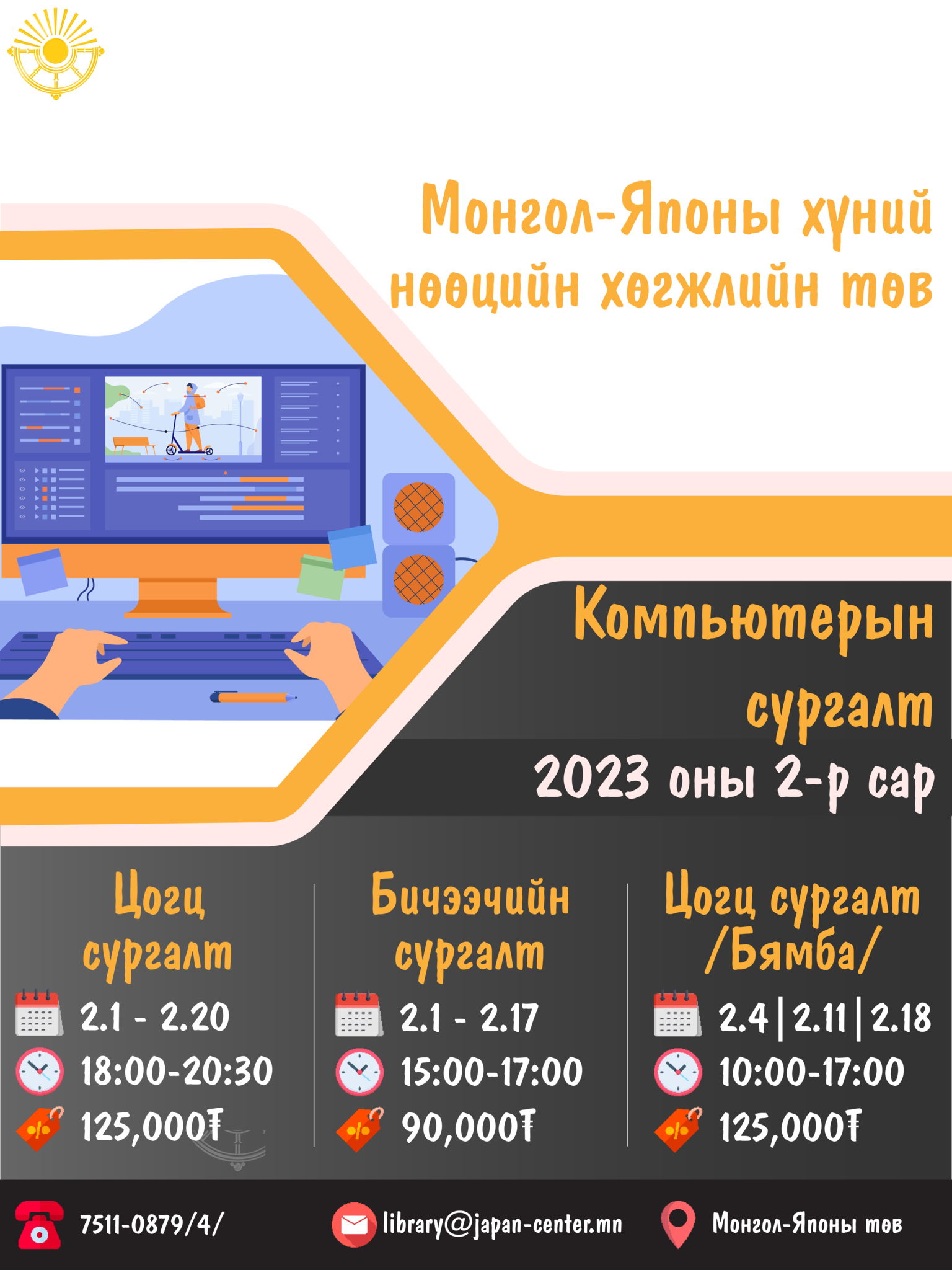 Монгол-Японы хүний нөөцийн хөгжлийн төв

Компьютерын сургалт
2023 оны 2-р сар

Цогц сургалт
2.1 - 2.20
18:00-20:30
125,000₮

Бичээчийн сургалт
2.1 - 2.17
15:00-17:00
90,000₮

Цогц сургалт /Бямба/
2.4 | 2.11 | 2.18
10:00-17:00
125,000₮

7511-0879/4/
library@japan-center.mn
Монгол-Японы төв